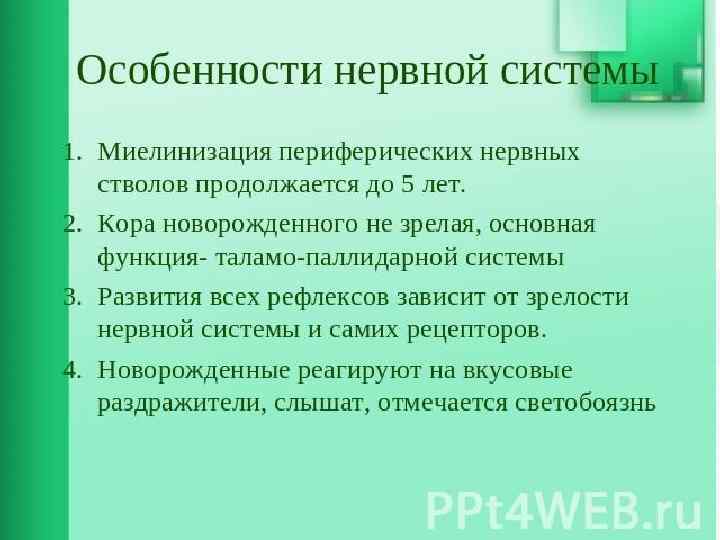 Особенности нервной системы

1. Миелинизация периферических нервных стволов продолжается до 5 лет.
2. Кора новорожденного не зрелая, основная функция- таламо-паллидарной системы
3. Развития всех рефлексов зависит от зрелости нервной системы и самих рецепторов.
4. Новорожденные реагируют на вкусовые раздражители, слышат, отмечается светобоязнь

PPt4WEB.ru